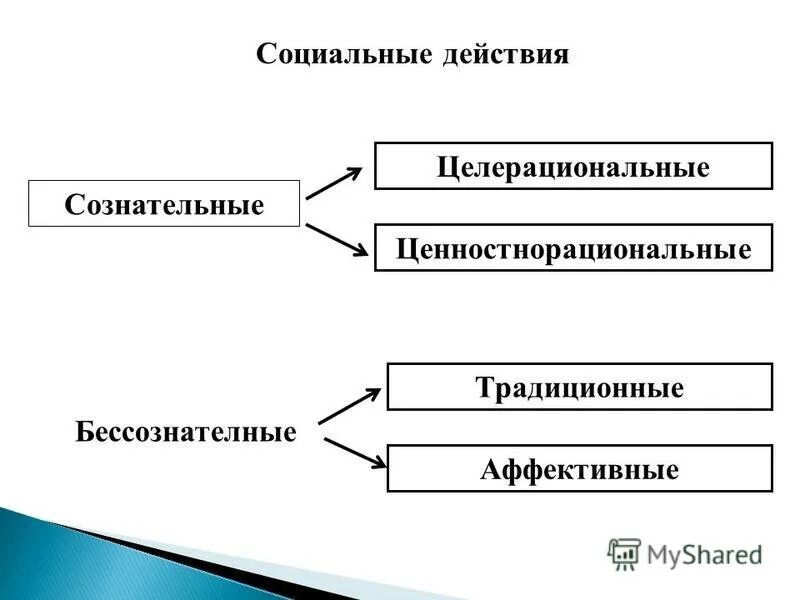 Социальные действия

Сознательные

Целерациональные

Ценностнорациональные

Бессознателные

Традиционные

Аффективные

MyShared